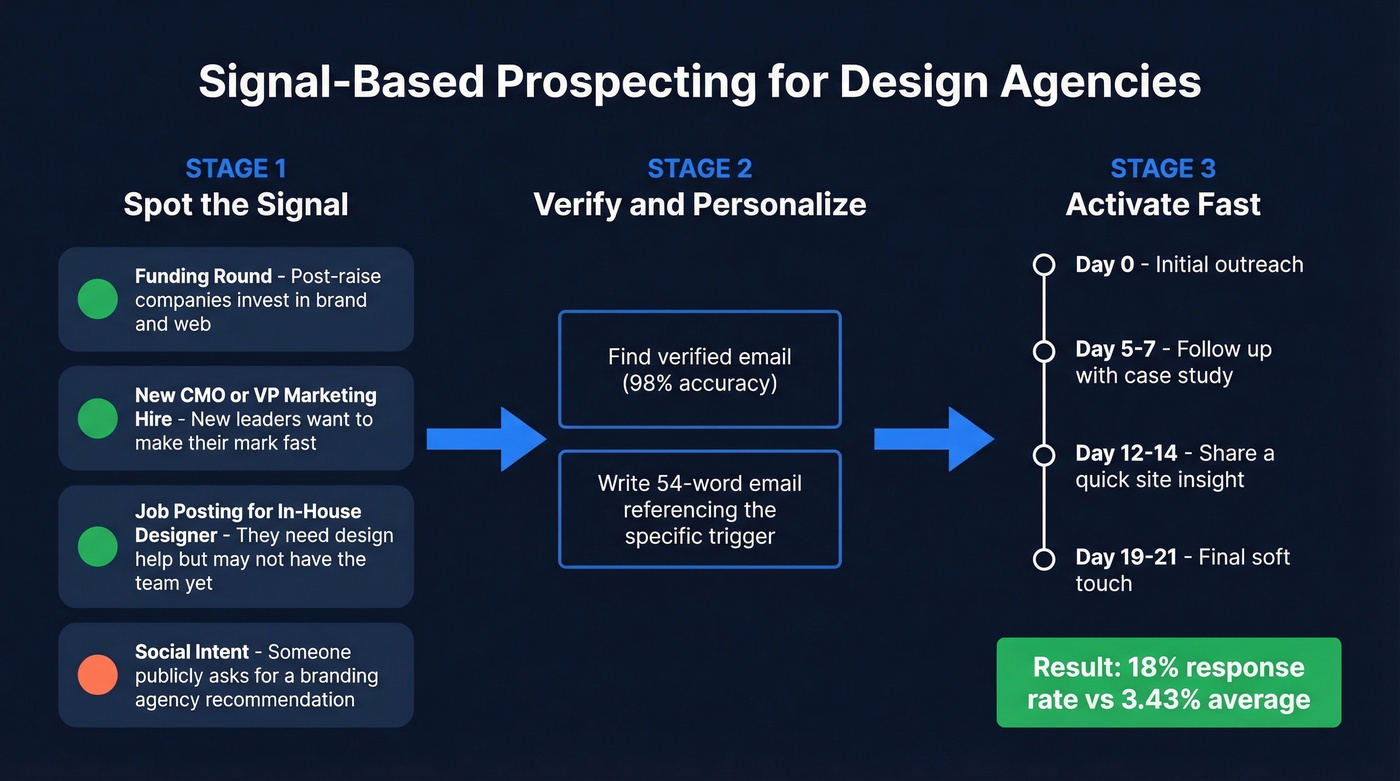 Signal-Based Prospecting for Design Agencies

STAGE 1
Spot the Signal

Funding Round - Post-raise companies invest in brand and web

New CMO or VP Marketing Hire - New leaders want to make their mark fast

Job Posting for In-House Designer - They need design help but may not have the team yet

Social Intent - Someone publicly asks for a branding agency recommendation

STAGE 2
Verify and Personalize

Find verified email (98% accuracy)

Write 54-word email referencing the specific trigger

STAGE 3
Activate Fast

Day 0 - Initial outreach

Day 5-7 - Follow up with case study

Day 12-14 - Share a quick site insight

Day 19-21 - Final soft touch

Result: 18% response rate vs 3.43% average